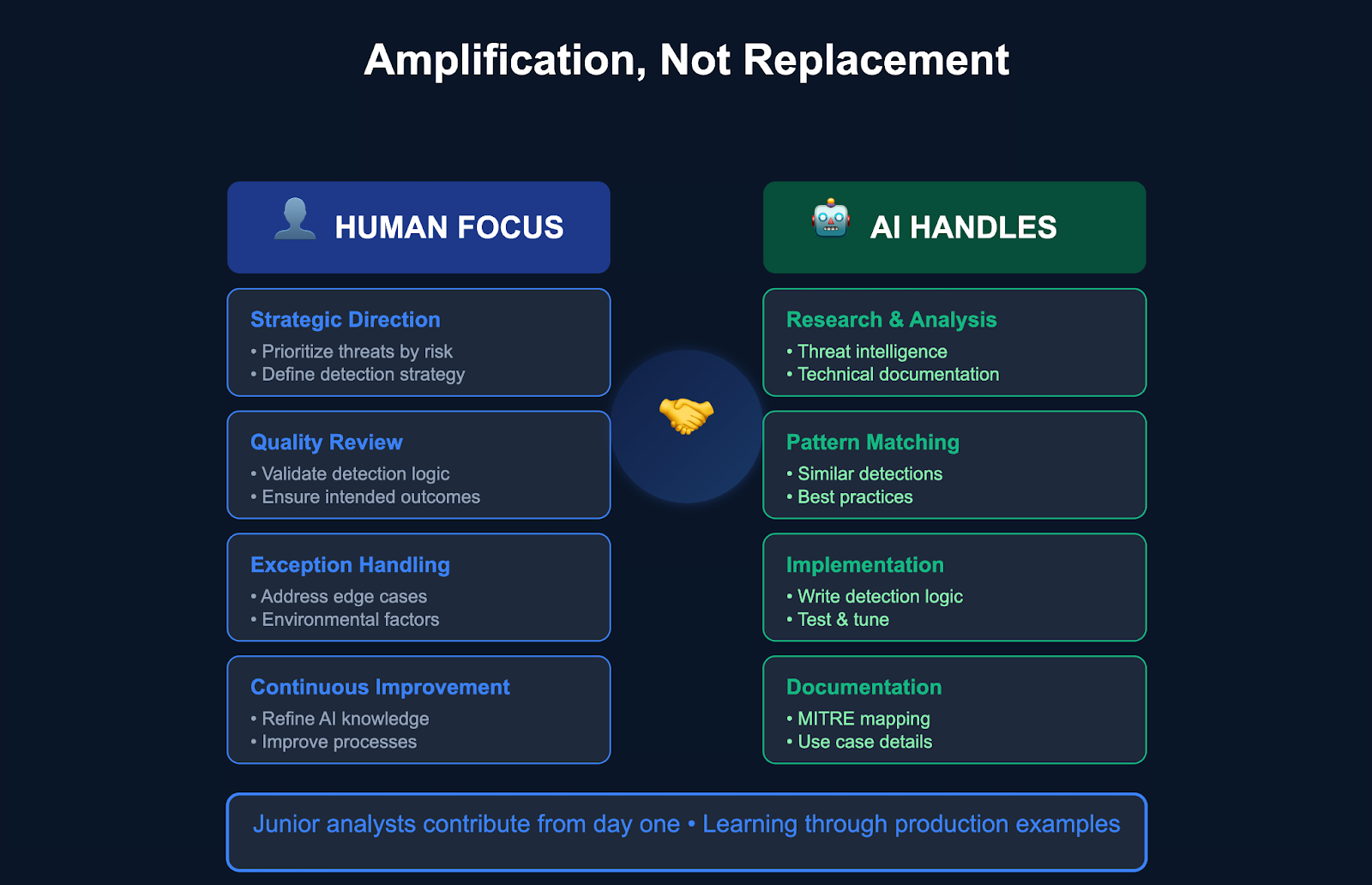 Amplification, Not Replacement

HUMAN FOCUS

Strategic Direction
• Prioritize threats by risk
• Define detection strategy

Quality Review
• Validate detection logic
• Ensure intended outcomes

Exception Handling
• Address edge cases
• Environmental factors

Continuous Improvement
• Refine AI knowledge
• Improve processes

AI HANDLES

Research & Analysis
• Threat intelligence
• Technical documentation

Pattern Matching
• Similar detections
• Best practices

Implementation
• Write detection logic
• Test & tune

Documentation
• MITRE mapping
• Use case details

Junior analysts contribute from day one • Learning through production examples